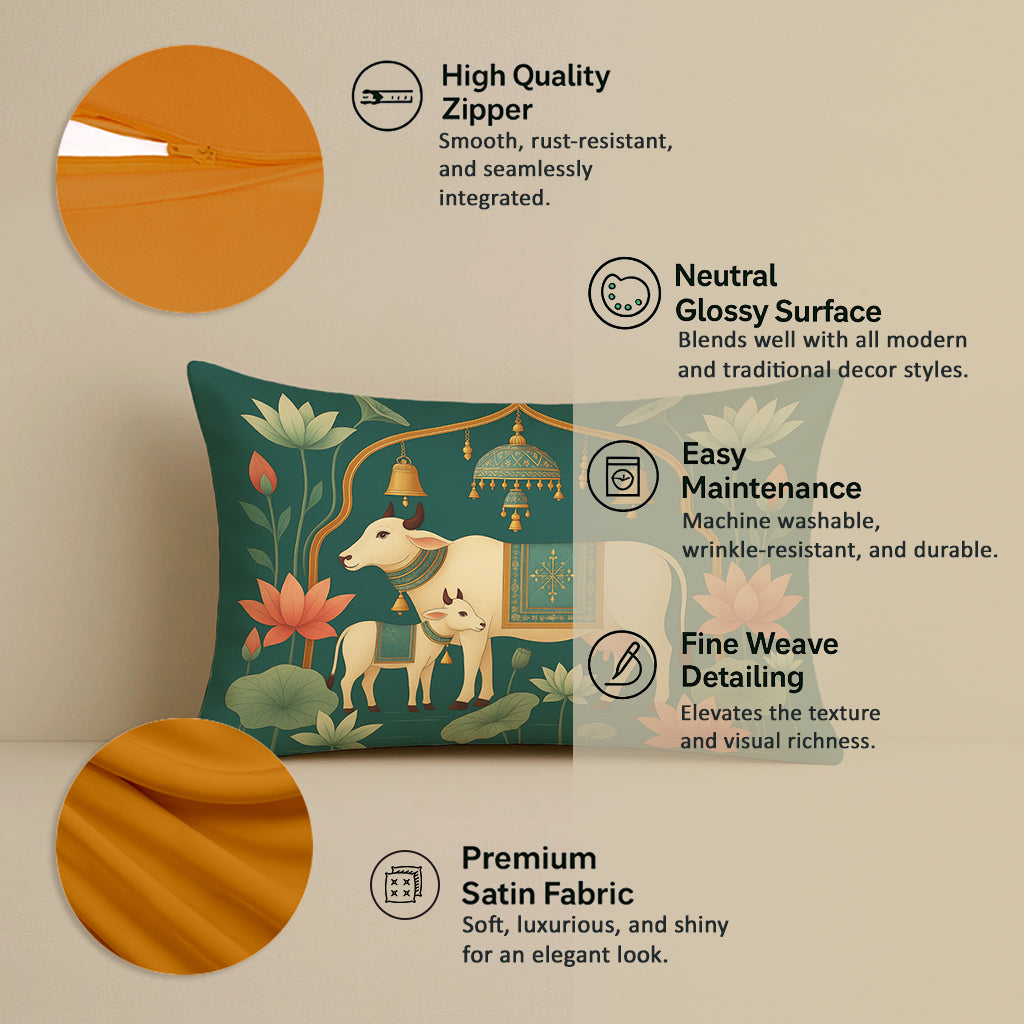 High Quality Zipper
Smooth, rust-resistant, and seamlessly integrated.

Neutral Glossy Surface
Blends well with all modern and traditional decor styles.

Easy Maintenance
Machine washable, wrinkle-resistant, and durable.

Fine Weave Detailing
Elevates the texture and visual richness.

Premium Satin Fabric
Soft, luxurious, and shiny for an elegant look.